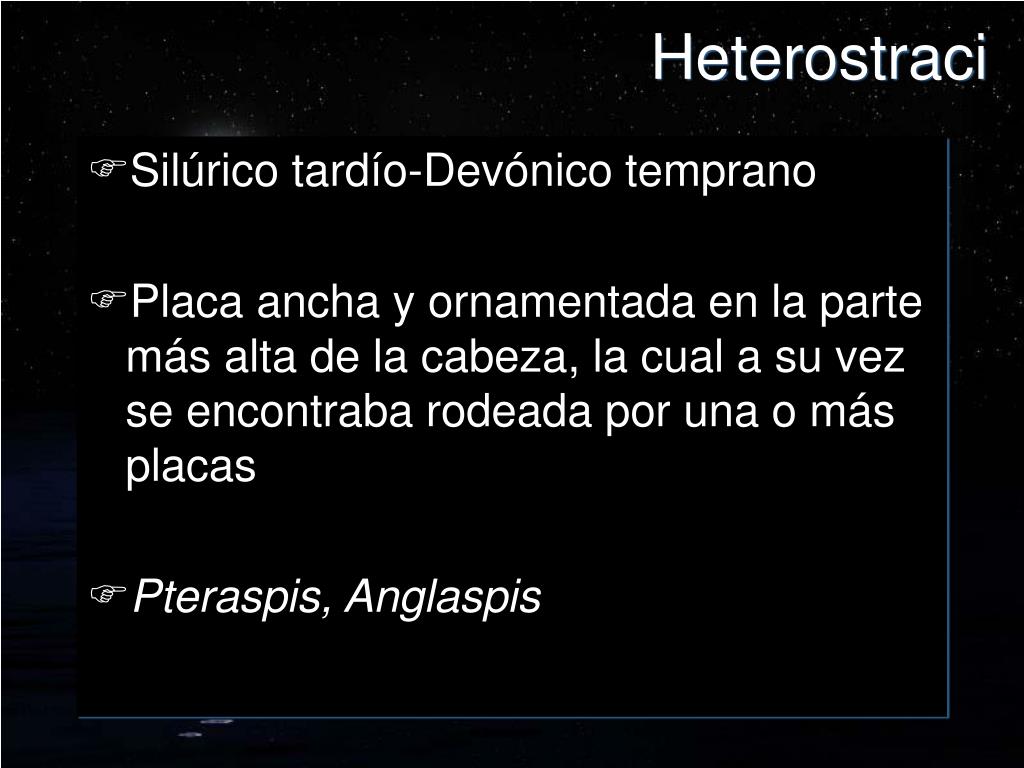 Heterostraci

Silúrico tardío-Devónico temprano

Placa ancha y ornamentada en la parte más alta de la cabeza, la cual a su vez se encontraba rodeada por una o más placas

Pteraspis, Anglaspis